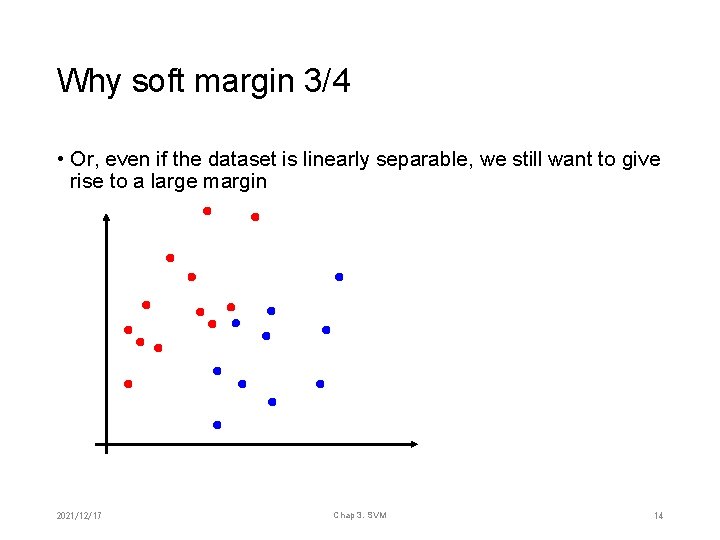 Why soft margin 3/4

• Or, even if the dataset is linearly separable, we still want to give rise to a large margin

2021/12/17

Chap 3. SVM

14